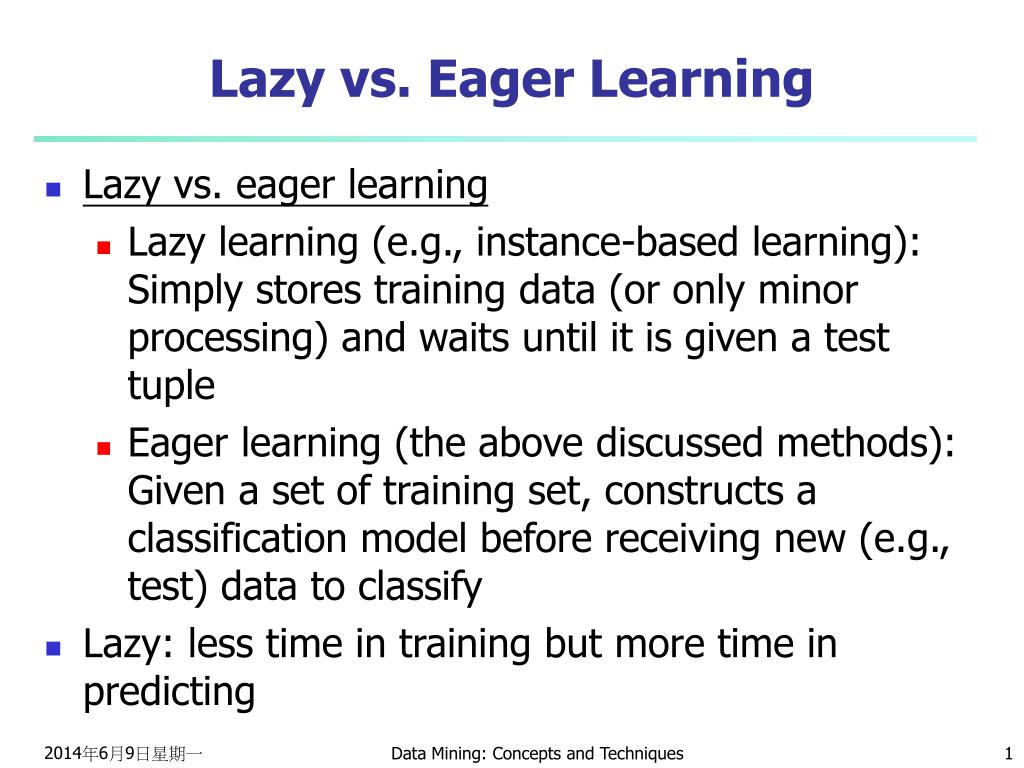 Lazy vs. Eager Learning

Lazy vs. eager learning

Lazy learning (e.g., instance-based learning): Simply stores training data (or only minor processing) and waits until it is given a test tuple

Eager learning (the above discussed methods): Given a set of training set, constructs a classification model before receiving new (e.g., test) data to classify

Lazy: less time in training but more time in predicting

2014年6月9日星期一

Data Mining: Concepts and Techniques

1